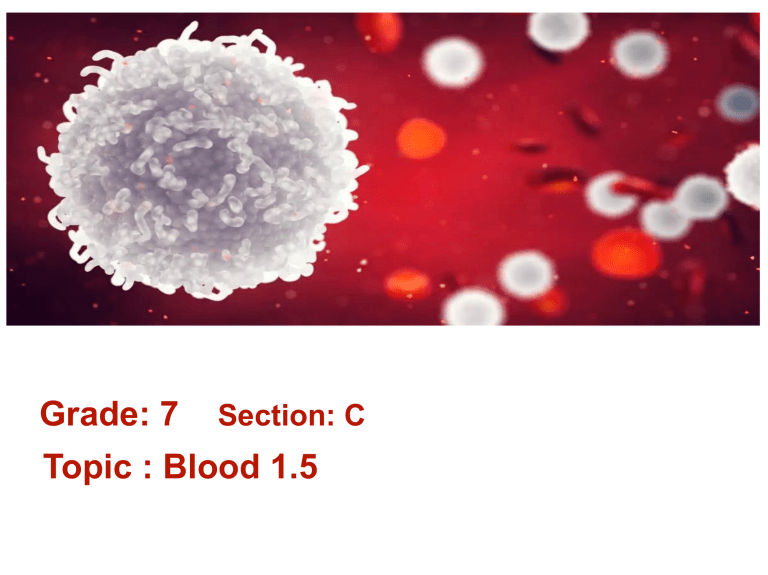 Grade: 7 Section: C

Topic : Blood 1.5